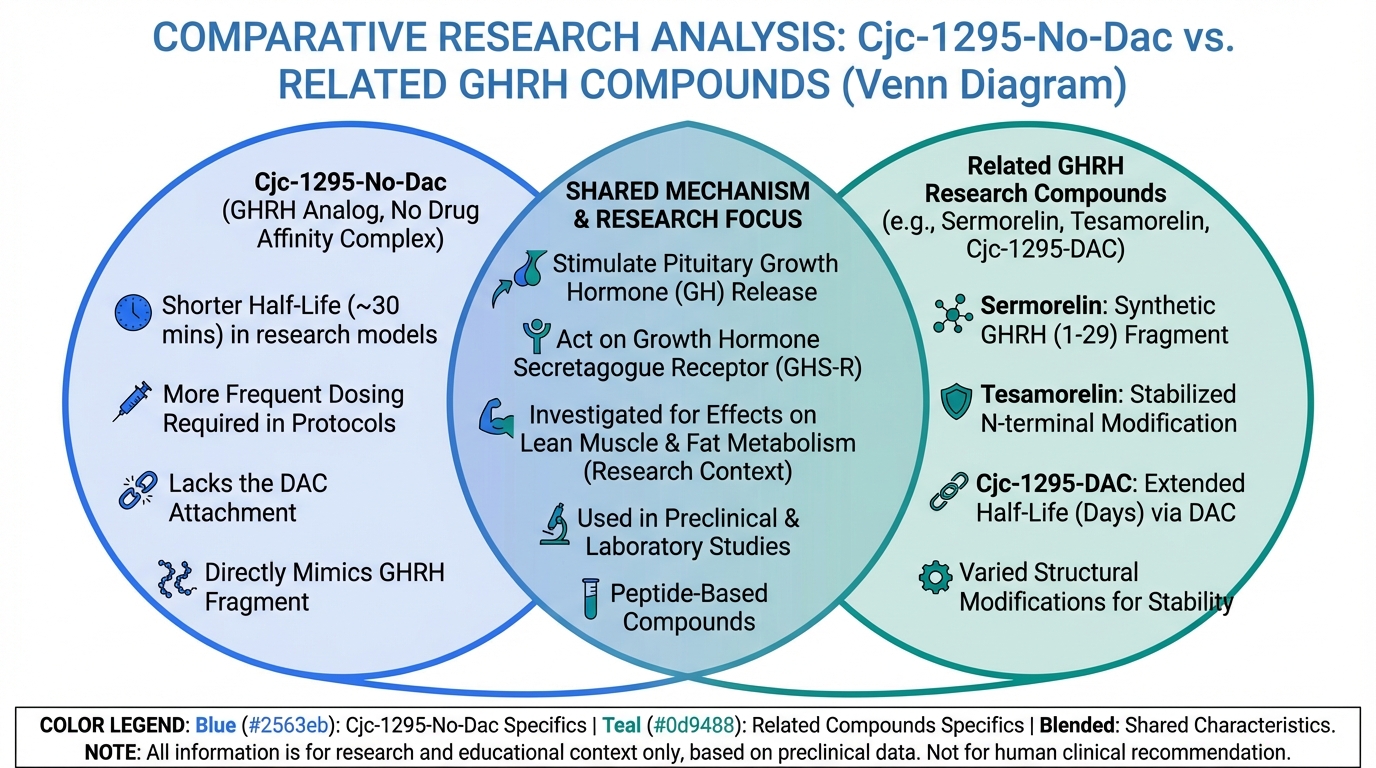 COMPARATIVE RESEARCH ANALYSIS: Cjc-1295-No-Dac vs. RELATED GHRH COMPOUNDS (Venn Diagram)

Cjc-1295-No-Dac
(GHRH Analog, No Drug Affinity Complex)

Shorter Half-Life (~30 mins) in research models

More Frequent Dosing Required in Protocols

Lacks the DAC Attachment

Directly Mimics GHRH Fragment

SHARED MECHANISM & RESEARCH FOCUS

Stimulate Pituitary Growth Hormone (GH) Release

Act on Growth Hormone Secretagogue Receptor (GHS-R)

Investigated for Effects on Lean Muscle & Fat Metabolism (Research Context)

Used in Preclinical & Laboratory Studies

Peptide-Based Compounds

Related GHRH Research Compounds
(e.g., Sermorelin, Tesamorelin, Cjc-1295-DAC)

Sermorelin: Synthetic GHRH (1-29) Fragment

Tesamorelin: Stabilized N-terminal Modification

Cjc-1295-DAC: Extended Half-Life (Days) via DAC

Varied Structural Modifications for Stability

COLOR LEGEND: Blue (#2563eb): Cjc-1295-No-Dac Specifics | Teal (#0d9488): Related Compounds Specifics | Blended: Shared Characteristics.
NOTE: All information is for research and educational context only, based on preclinical data. Not for human clinical recommendation.